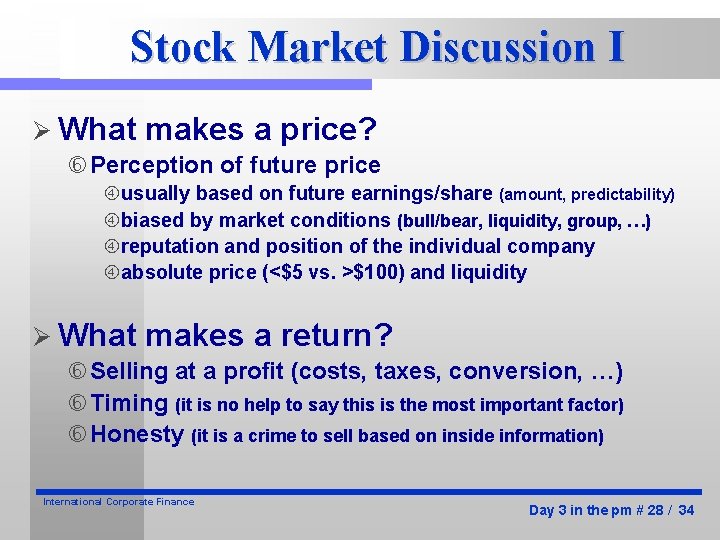 Stock Market Discussion I

➢ What makes a price?

⑥ Perception of future price

④ usually based on future earnings/share (amount, predictability)

④ biased by market conditions (bull/bear, liquidity, group, …)

④ reputation and position of the individual company

④ absolute price (<\$5 vs. >\$100) and liquidity

➢ What makes a return?

⑥ Selling at a profit (costs, taxes, conversion, …)

⑥ Timing (it is no help to say this is the most important factor)

⑥ Honesty (it is a crime to sell based on inside information)

International Corporate Finance

Day 3 in the pm # 28 / 34